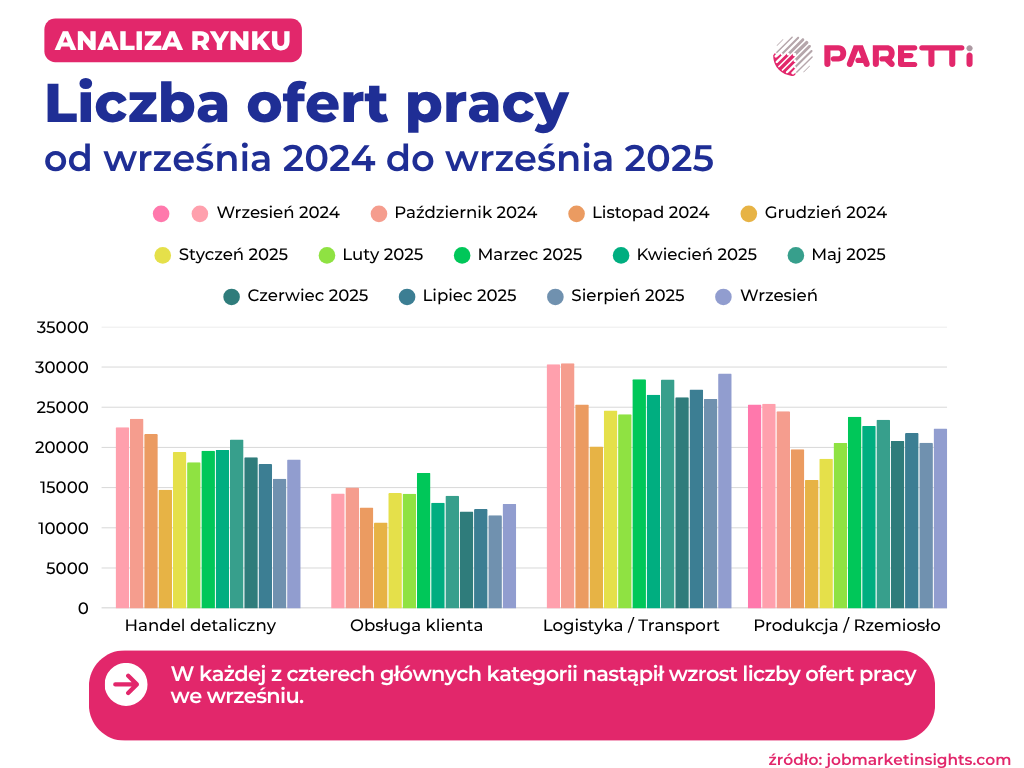 ANALIZA RYNKU

PARETTi

Liczba ofert pracy
od września 2024 do września 2025

Wrzesień 2024 Październik 2024 Listopad 2024 Grudzień 2024
Styczeń 2025 Luty 2025 Marzec 2025 Kwiecień 2025 Maj 2025
Czerwiec 2025 Lipiec 2025 Sierpień 2025 Wrzesień

35000
30000
25000
20000
15000
10000
5000
0

Handel detaliczny
Obsługa klienta
Logistyka / Transport
Produkcja / Rzemiosło

W każdej z czterech głównych kategorii nastąpił wzrost liczby ofert pracy we wrześniu.

źródło: jobmarketinsights.com